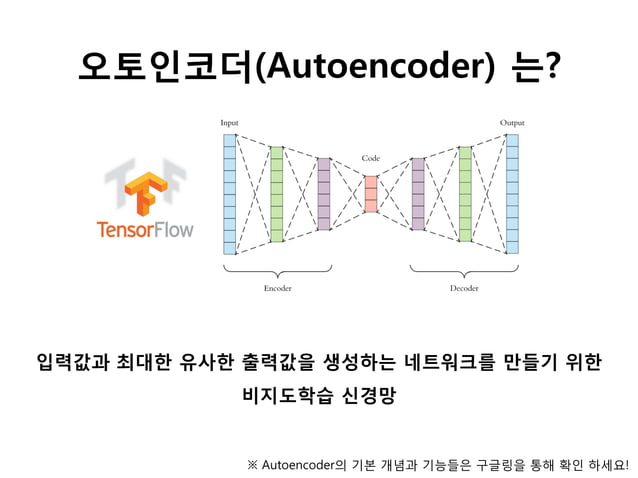 오토인코더(Autoencoder) 는?

TensorFlow

Input

Code

Output

Encoder

Decoder

입력값과 최대한 유사한 출력값을 생성하는 네트워크를 만들기 위한 비지도학습 신경망

※ Autoencoder의 기본 개념과 기능들은 구글링을 통해 확인 하세요!